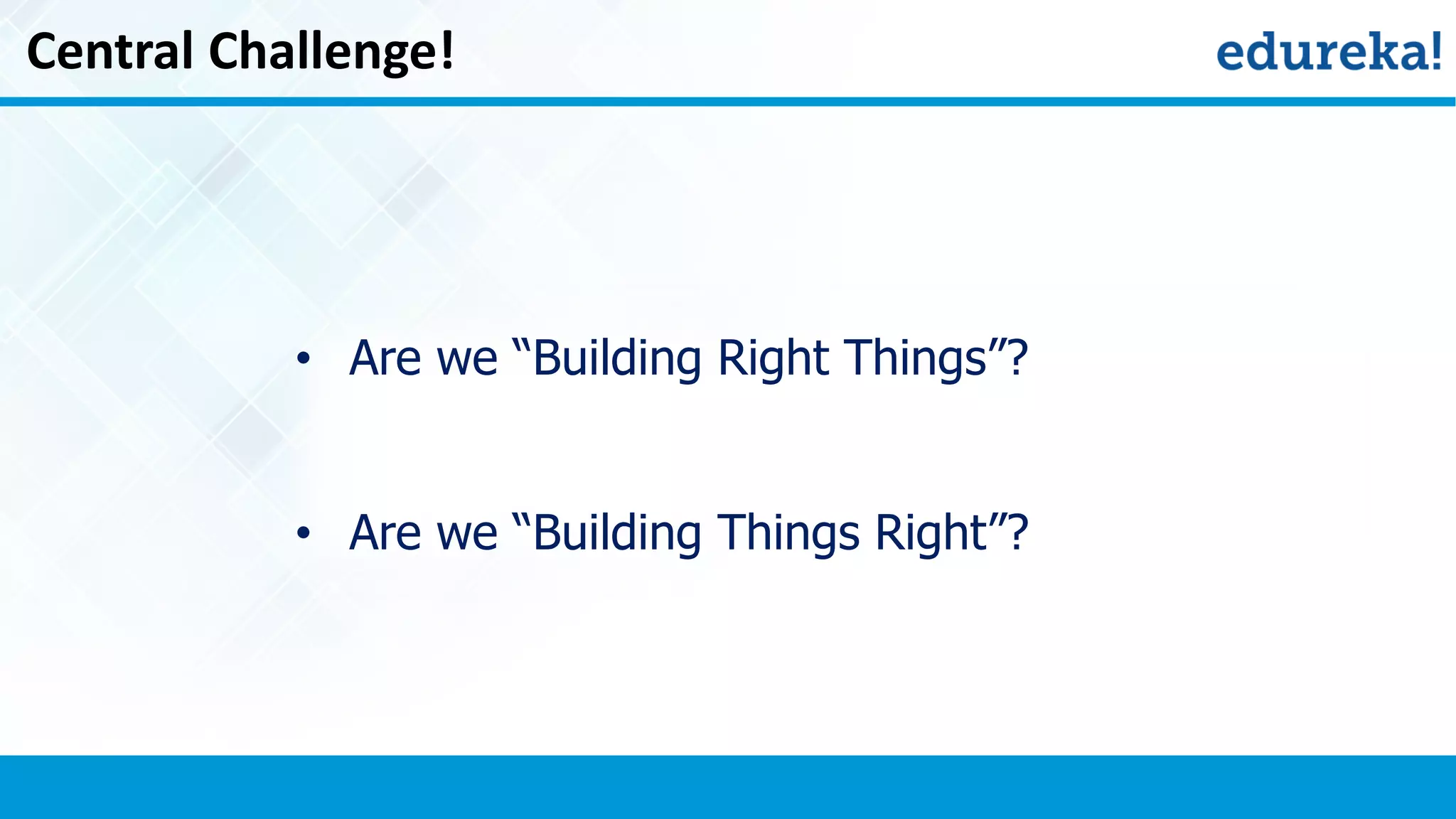 Central Challenge!

edureka!

• Are we “Building Right Things”?

• Are we “Building Things Right”?